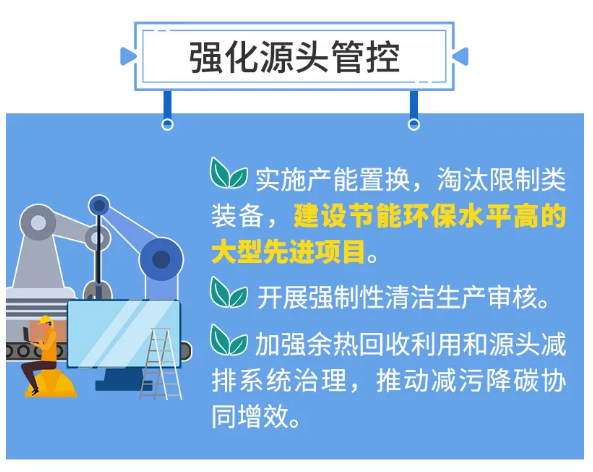 强化源头管控

实施产能置换，淘汰限制类装备，建设节能环保水平高的大型先进项目。

开展强制性清洁生产审核。

加强余热回收利用和源头减排系统治理，推动减污降碳协同增效。